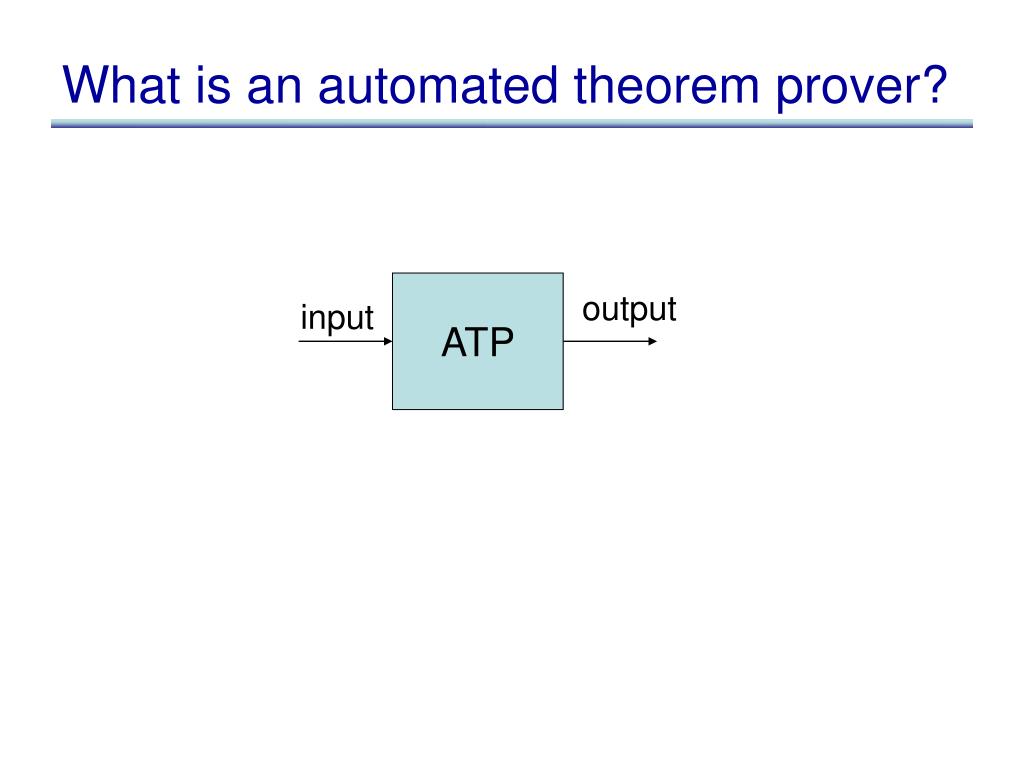 What is an automated theorem prover?

input

ATP

output